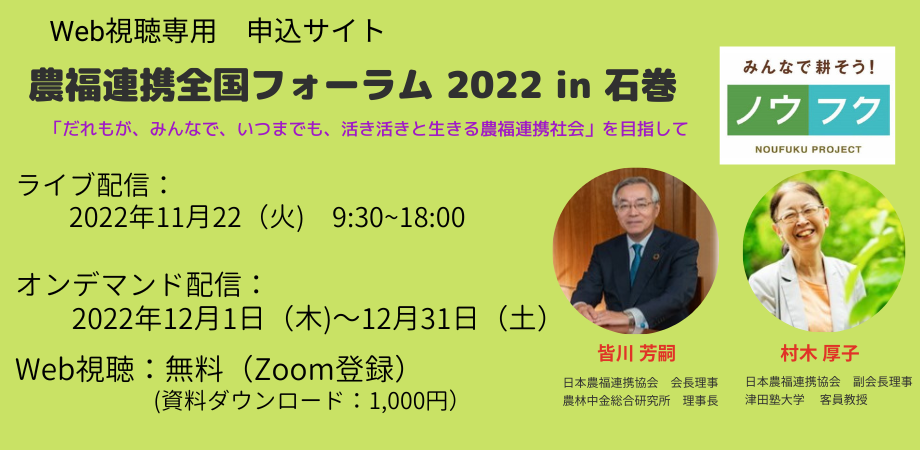 Web視聴専用　申込サイト

農福連携全国フォーラム 2022 in 石巻

「だれもが、みんなで、いつまでも、活き活きと生きる農福連携社会」を目指して

みんなで耕そう！
ノウフク
NOUFUKU PROJECT

ライブ配信：
2022年11月22（火）　9:30~18:00

オンデマンド配信：
2022年12月1日（木)～12月31日（土）

Web視聴：無料（Zoom登録）
(資料ダウンロード：1,000円)

皆川 芳嗣
日本農福連携協会　会長理事
農林中金総合研究所　理事長

村木 厚子
日本農福連携協会　副会長理事
津田塾大学　客員教授